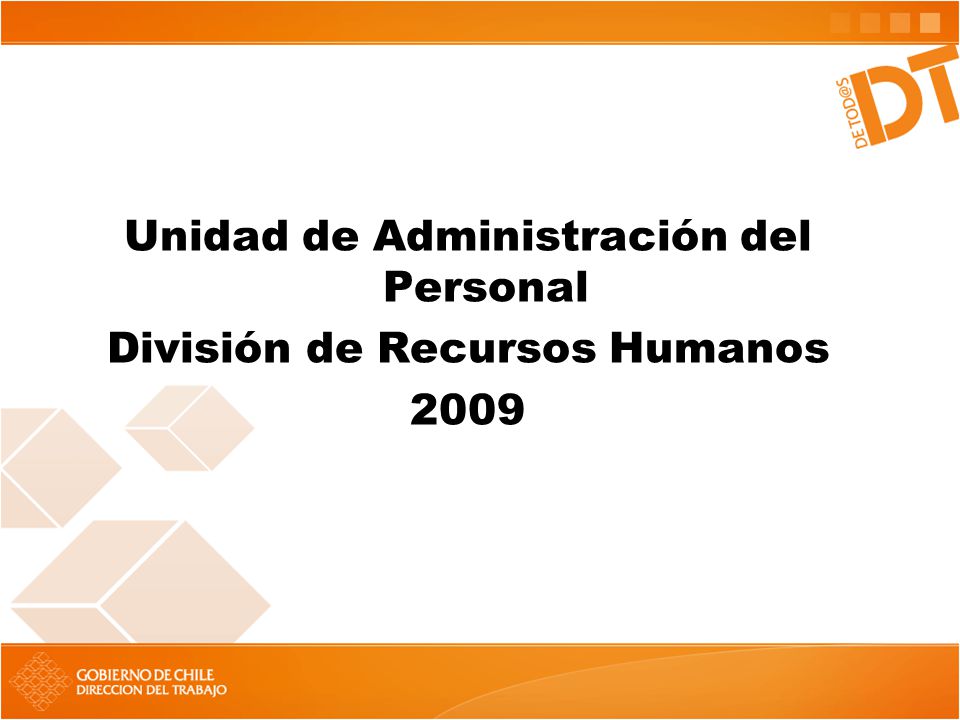 DE TOD@S DT

Unidad de Administración del Personal
División de Recursos Humanos
2009

GOBIERNO DE CHILE
DIRECCION DEL TRABAJO